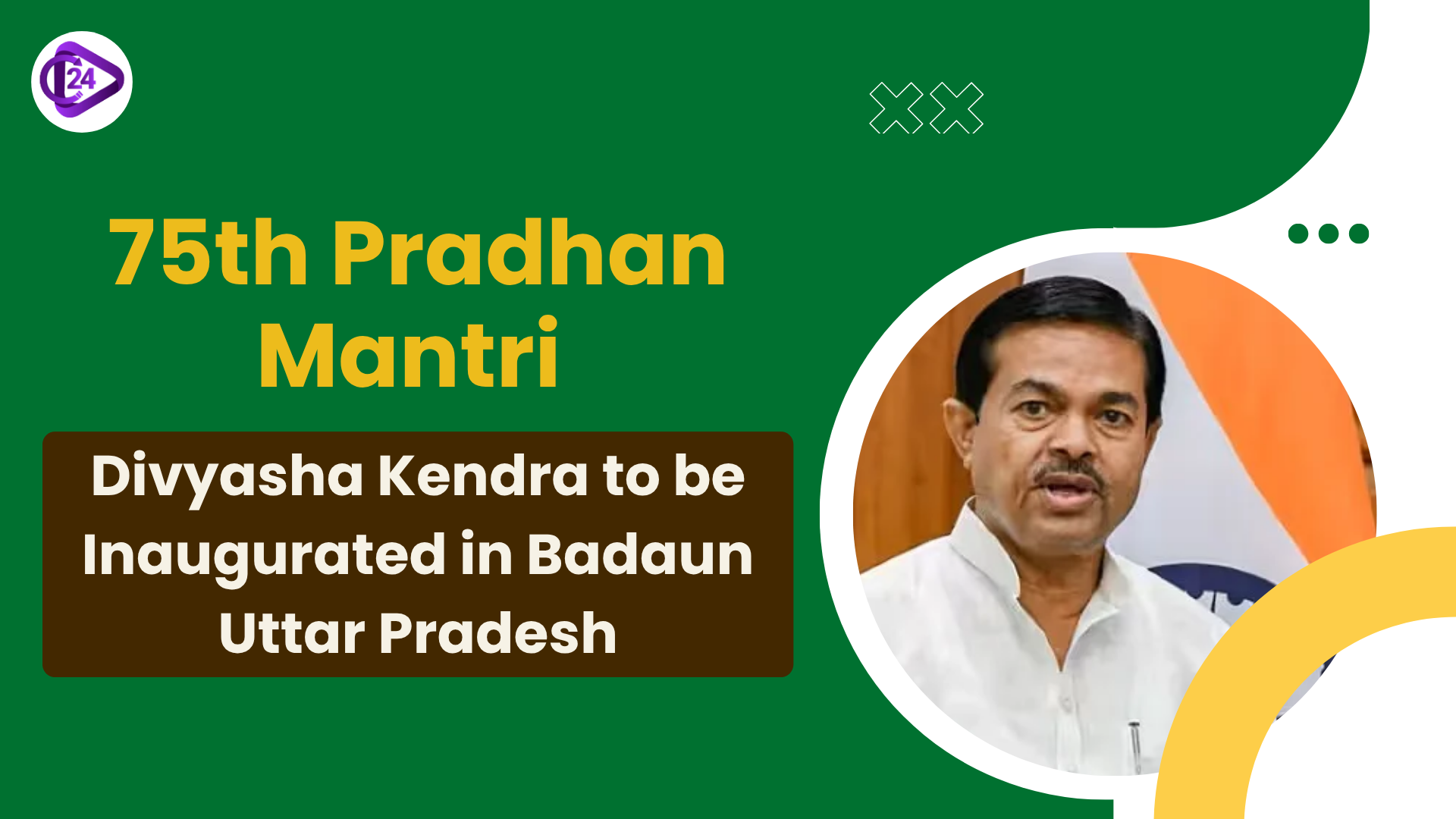 24

75th Pradhan Mantri

Divyasha Kendra to be Inaugurated in Badaun Uttar Pradesh